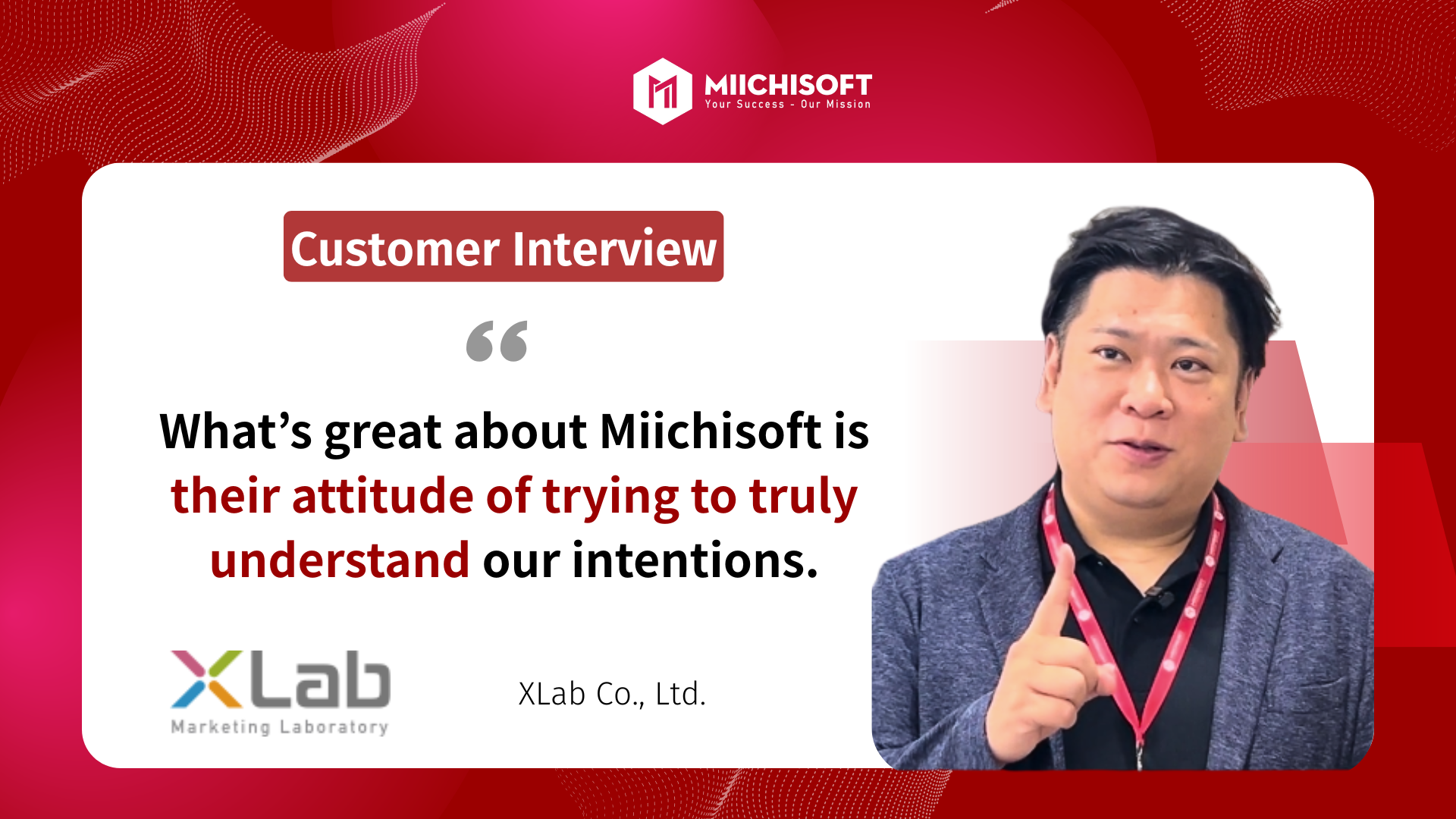 MIICHISOFT
Your Success - Our Mission

Customer Interview

“

What’s great about Miichisoft is their attitude of trying to truly understand our intentions.

XLab
Marketing Laboratory

XLab Co., Ltd.